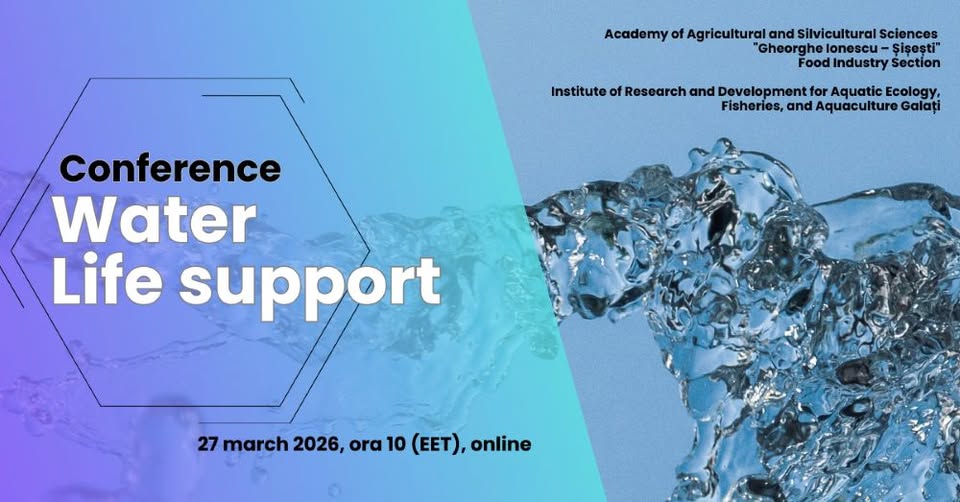 Academy of Agricultural and Silvicultural Sciences
"Gheorghe Ionescu – Șișești"
Food Industry Section

Institute of Research and Development for Aquatic Ecology, Fisheries, and Aquaculture Galați

Conference
Water
Life support

27 march 2026, ora 10 (EET), online